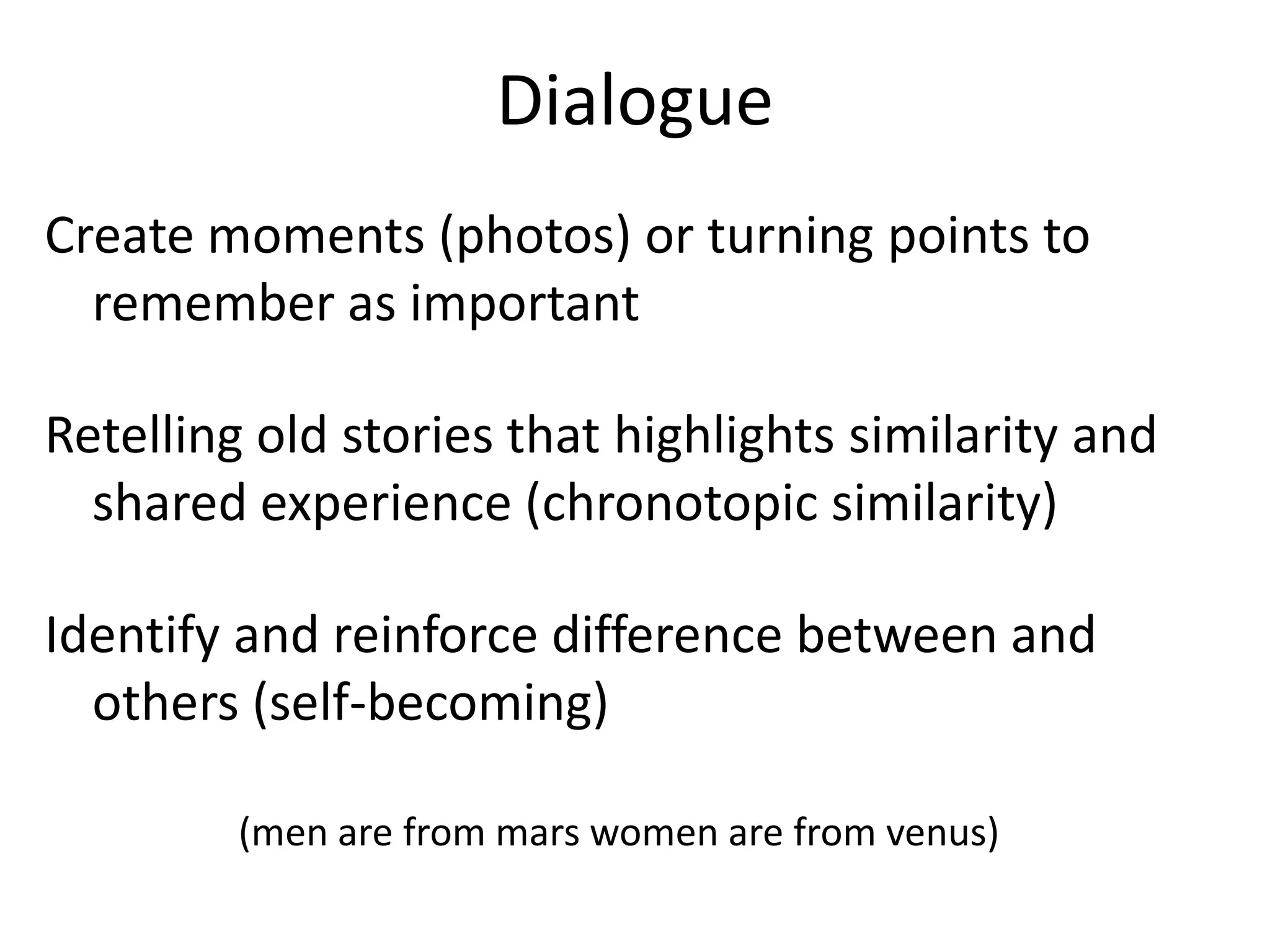 Dialogue

Create moments (photos) or turning points to remember as important

Retelling old stories that highlights similarity and shared experience (chronotopic similarity)

Identify and reinforce difference between and others (self-becoming)

(men are from mars women are from venus)